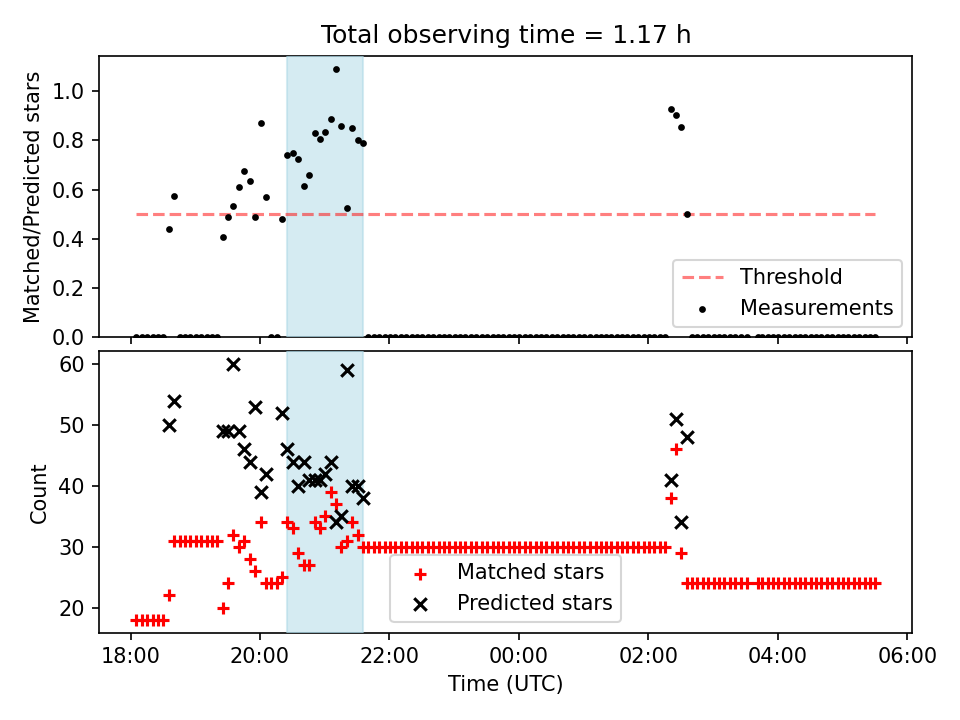 Total observing time = 1.17 h

Matched/Predicted stars

1.0
0.8
0.6
0.4
0.2
0.0

Threshold
Measurements

Count

60
50
40
30
20

Matched stars
Predicted stars

18:00
20:00
22:00
00:00
02:00
04:00
06:00

Time (UTC)